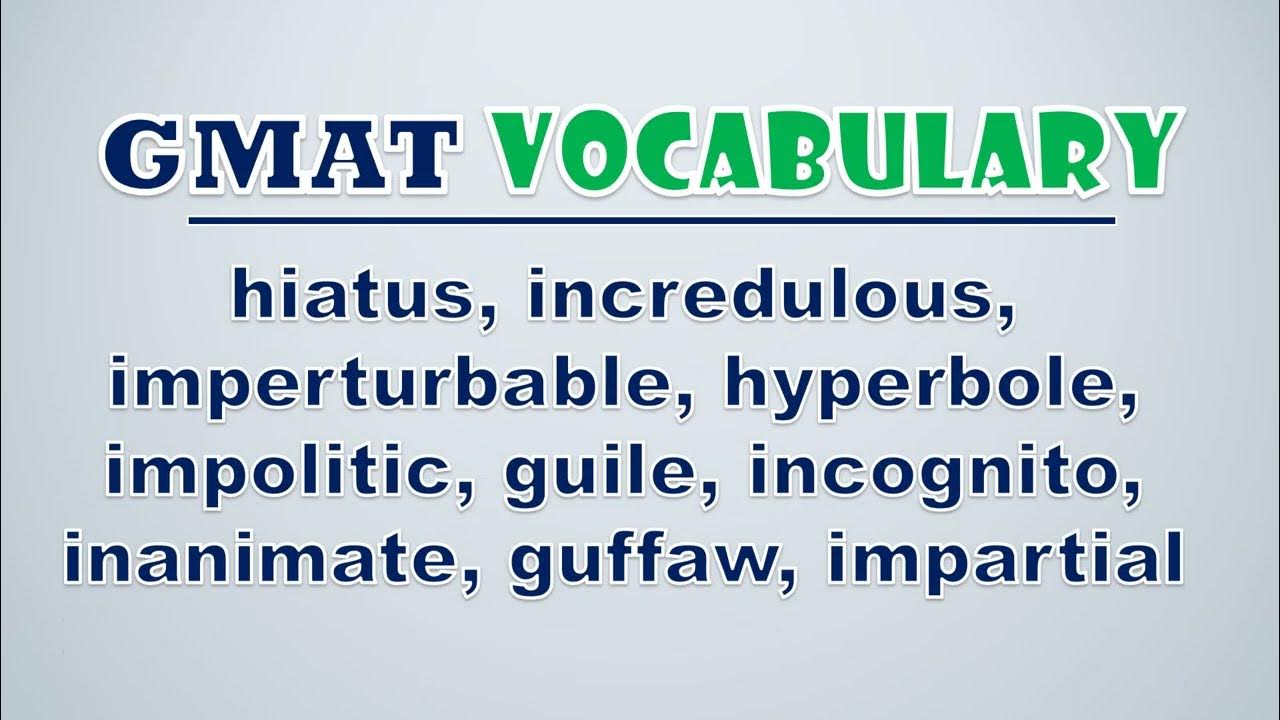 GMAT VOCABULARY

hiatus, incredulous, imperturbable, hyperbole, impolitic, guile, incognito, inanimate, guffaw, impartial